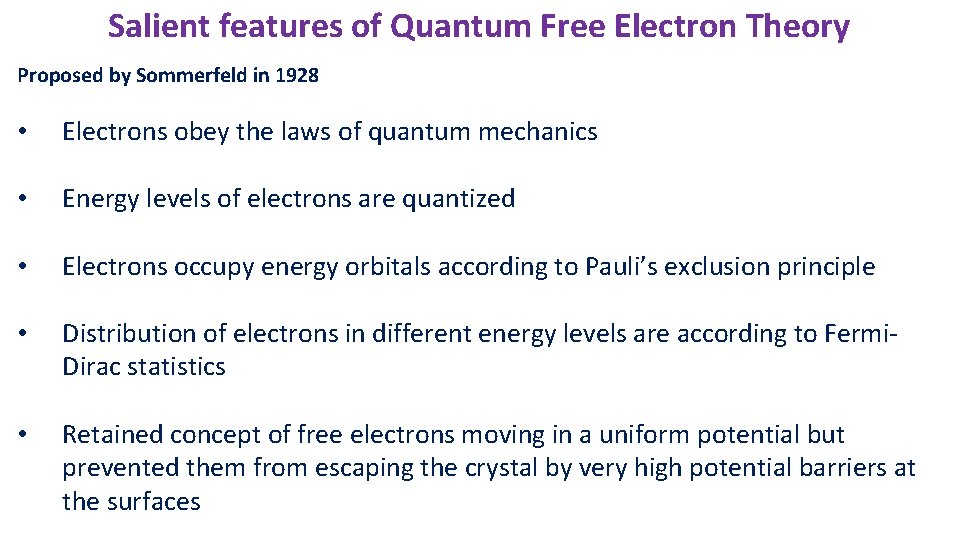 Salient features of Quantum Free Electron Theory

Proposed by Sommerfeld in 1928

• Electrons obey the laws of quantum mechanics

• Energy levels of electrons are quantized

• Electrons occupy energy orbitals according to Pauli's exclusion principle

• Distribution of electrons in different energy levels are according to Fermi-Dirac statistics

• Retained concept of free electrons moving in a uniform potential but prevented them from escaping the crystal by very high potential barriers at the surfaces